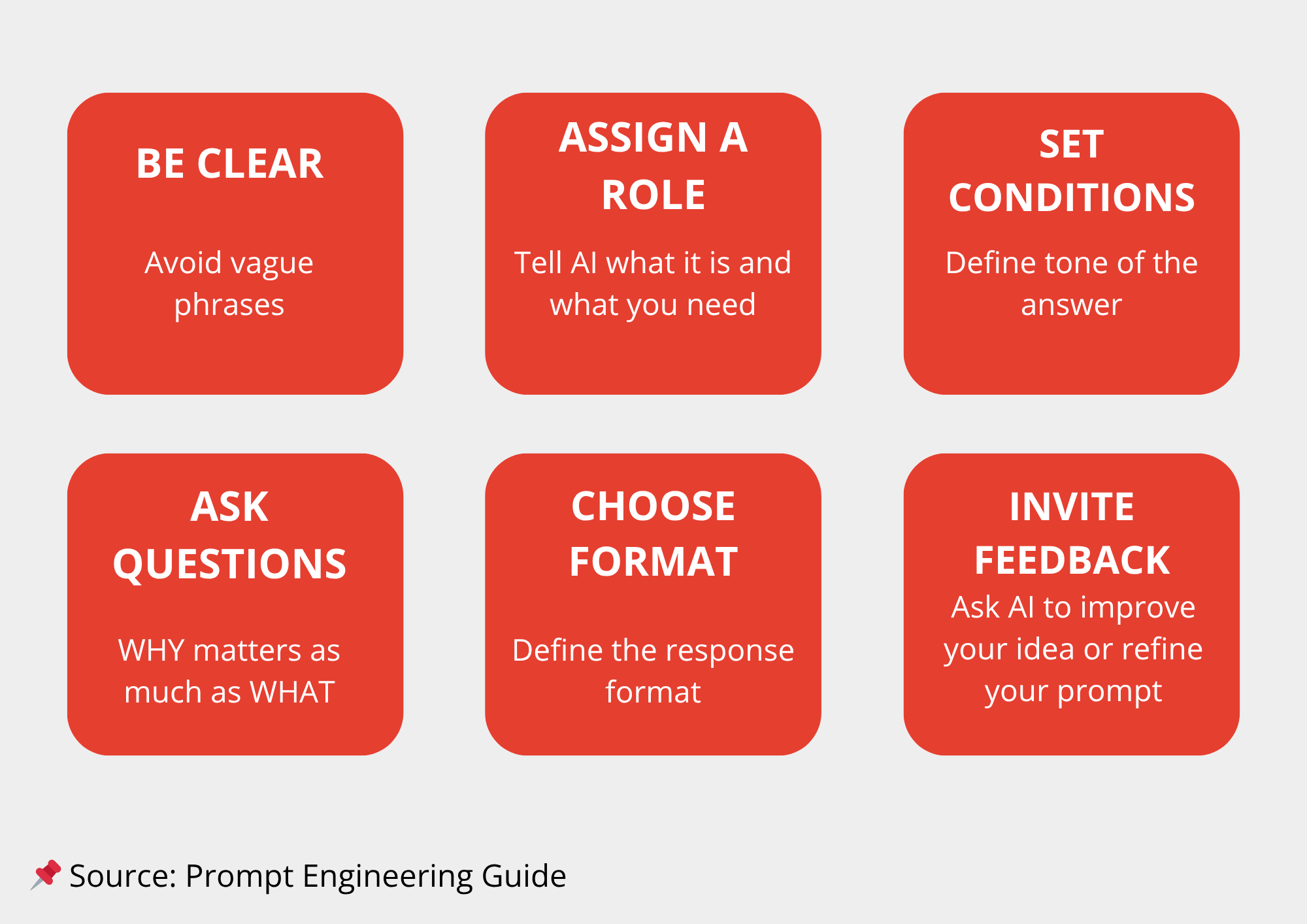 BE CLEAR

Avoid vague phrases

ASSIGN A ROLE

Tell AI what it is and what you need

SET CONDITIONS

Define tone of the answer

ASK QUESTIONS

WHY matters as much as WHAT

CHOOSE FORMAT

Define the response format

INVITE FEEDBACK

Ask AI to improve your idea or refine your prompt

📌 Source: Prompt Engineering Guide